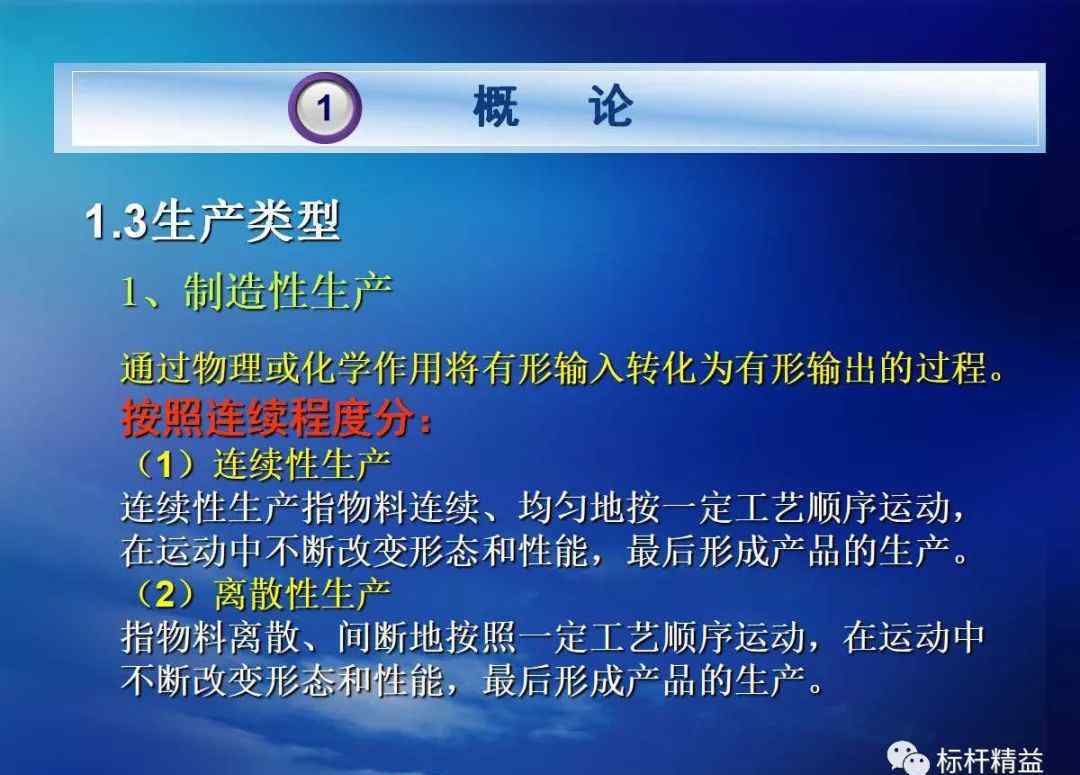 1 概 论

1.3生产类型

1、制造性生产

通过物理或化学作用将有形输入转化为有形输出的过程。

按照连续程度分：

（1）连续性生产

连续性生产指物料连续、均匀地按一定工艺顺序运动，在运动中不断改变形态和性能，最后形成产品的生产。

（2）离散性生产

指物料离散、间断地按照一定工艺顺序运动，在运动中不断改变形态和性能，最后形成产品的生产。

标杆精益